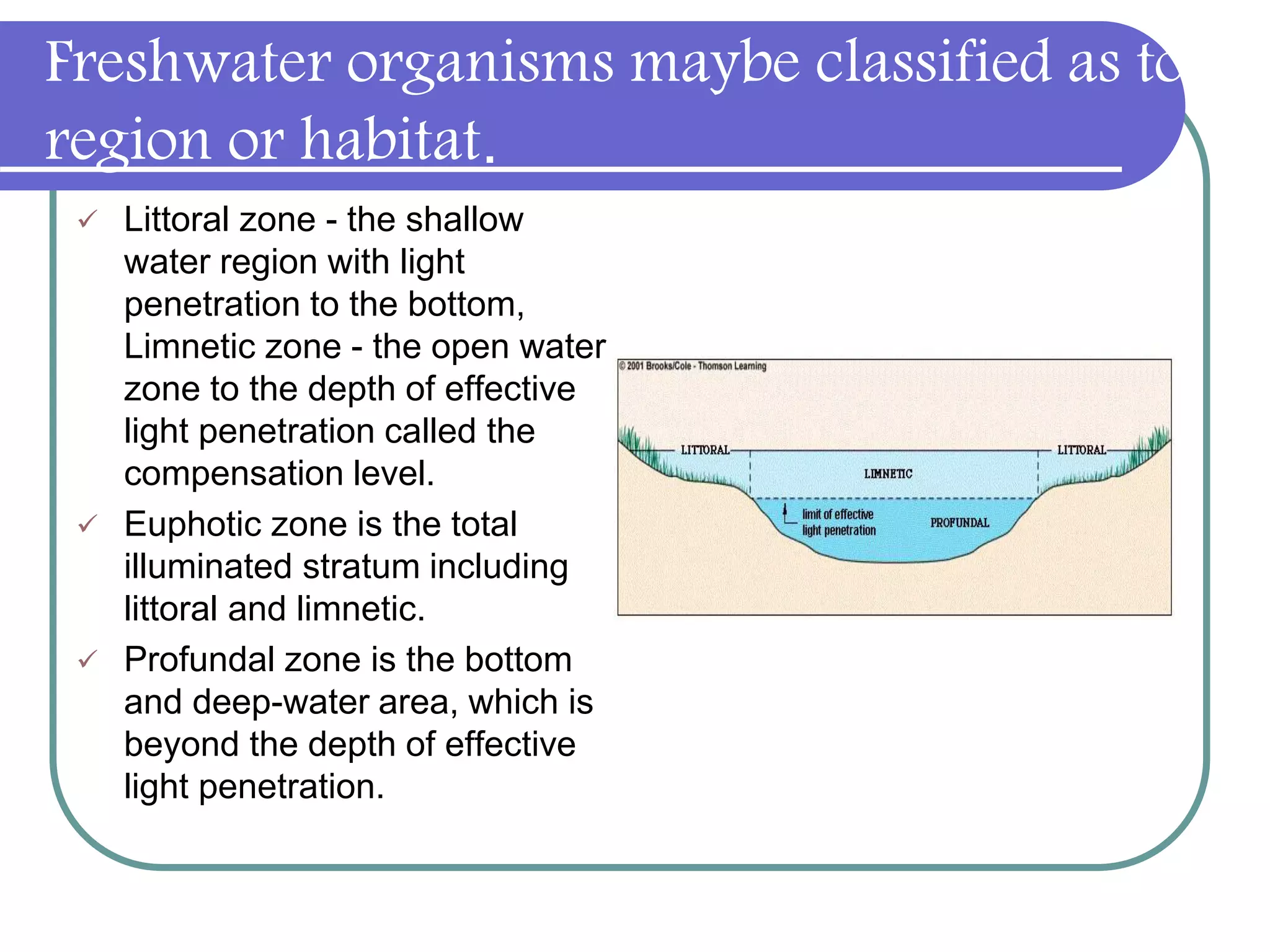 Freshwater organisms maybe classified as to region or habitat.

✓ Littoral zone - the shallow water region with light penetration to the bottom, Limnetic zone - the open water zone to the depth of effective light penetration called the compensation level.

✓ Euphotic zone is the total illuminated stratum including littoral and limnetic.

✓ Profundal zone is the bottom and deep-water area, which is beyond the depth of effective light penetration.

© 2001 Brooks/Cole - Thomson Learning

LITTORAL

LITTORAL

LIMNETIC

limit of effective light penetration

PROFUNDAL